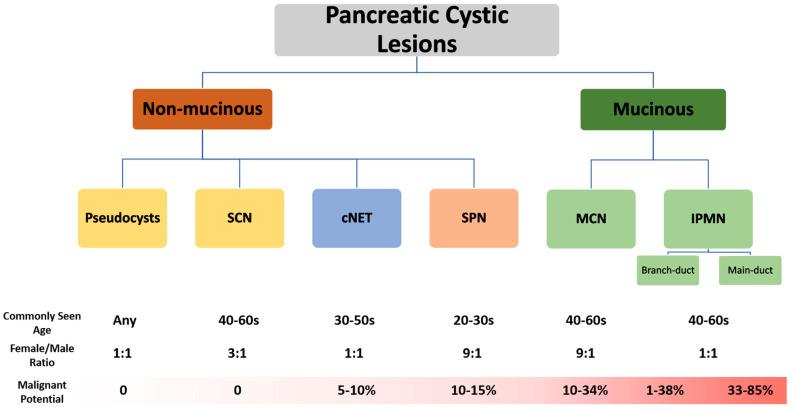 Pancreatic Cystic Lesions

Non-mucinous

Mucinous

Pseudocysts

SCN

cNET

SPN

MCN

IPMN

Branch-duct

Main-duct

| | | | | | | | |
|---|---|---|---|---|---|---|---|
| Commonly Seen Age | Any | 40-60s | 30-50s | 20-30s | 40-60s | 40-60s | |
| Female/Male Ratio | 1:1 | 3:1 | 1:1 | 9:1 | 9:1 | 1:1 | |
| Malignant Potential | 0 | 0 | 5-10% | 10-15% | 10-34% | 1-38% | 33-85% |